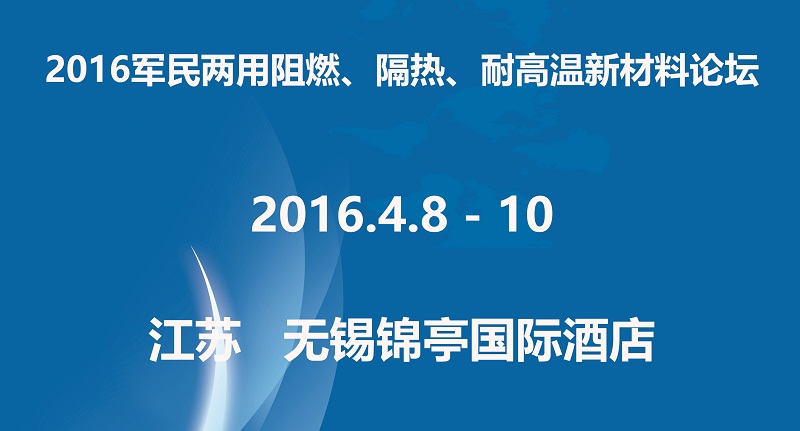 2016军民两用阻燃、隔热、耐高温新材料论坛

2016.4.8 - 10

江苏　无锡锦亭国际酒店